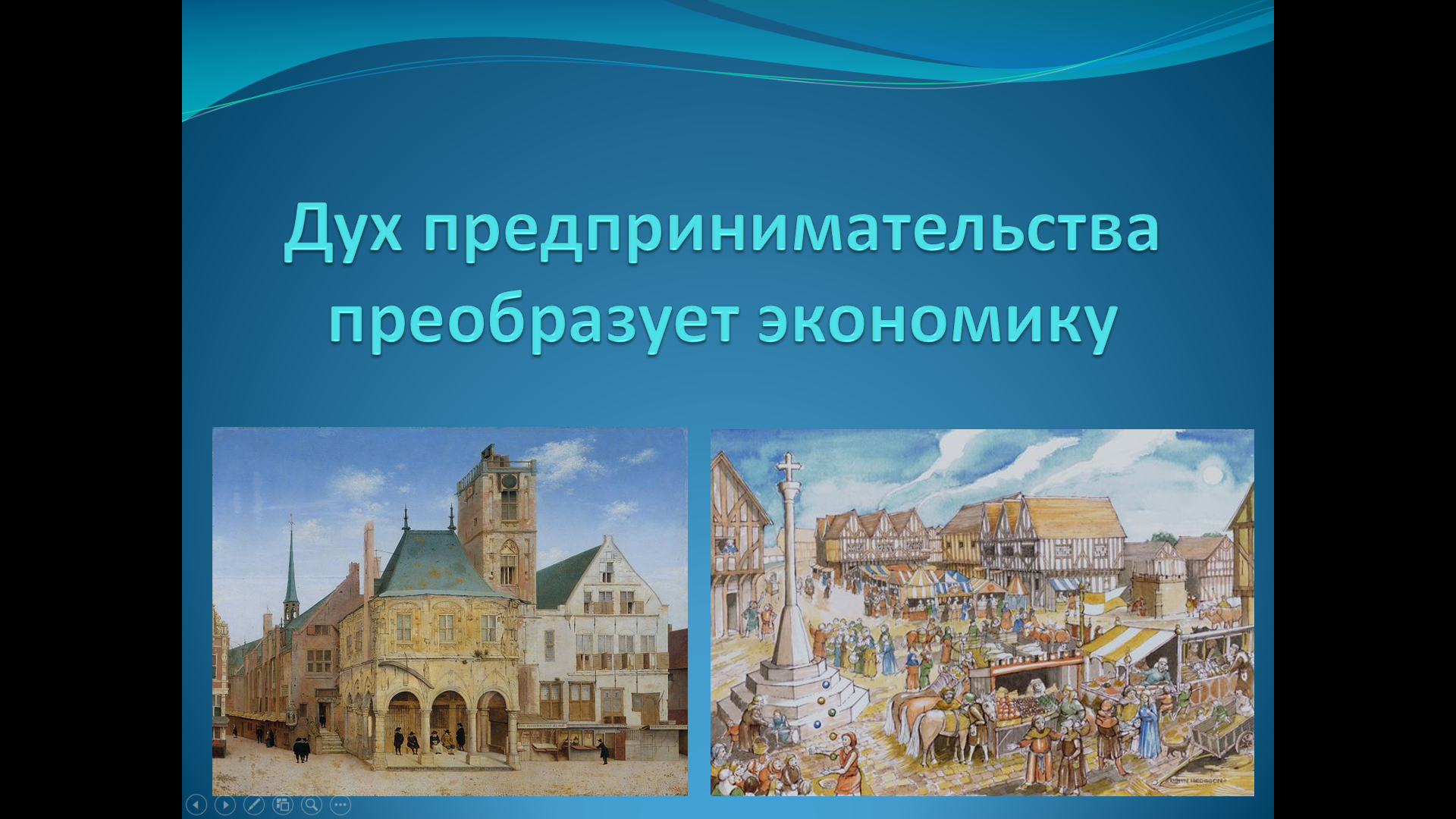 Дух предпринимательства преобразует экономику